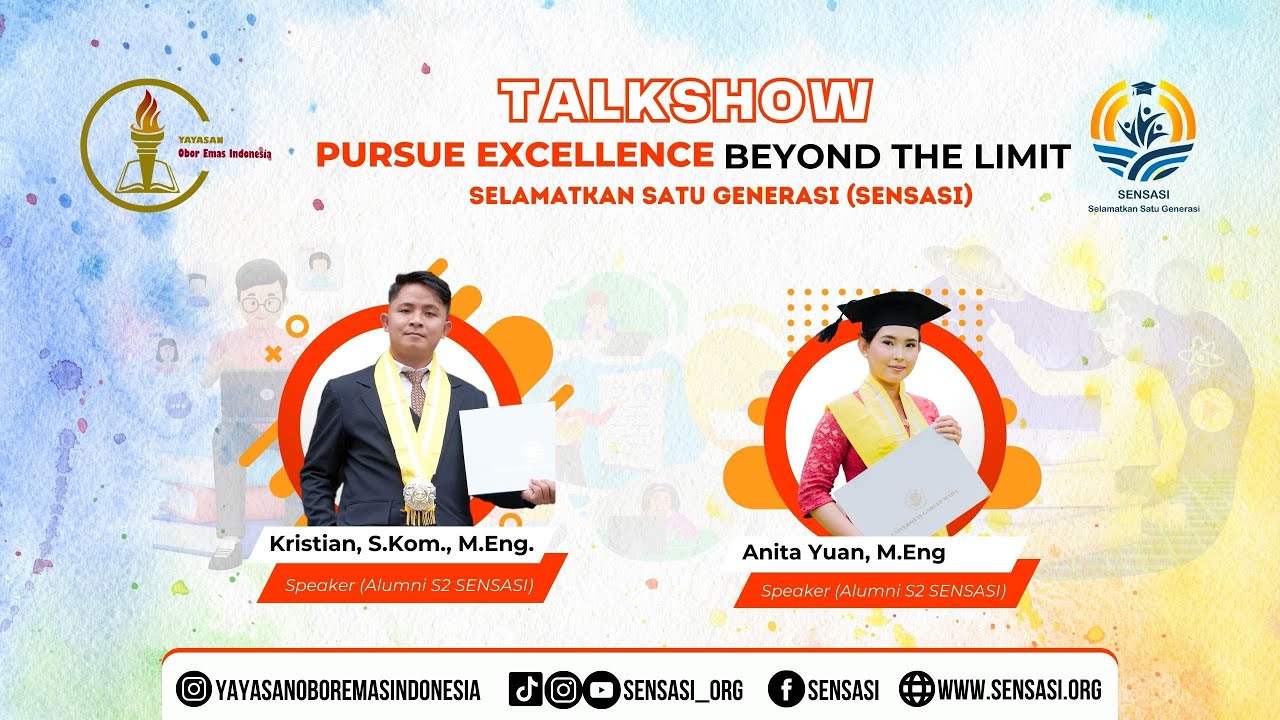 YAYASAN
Obor Emas Indonesia

TALKSHOW
PURSUE EXCELLENCE BEYOND THE LIMIT
SELAMATKAN SATU GENERASI (SENSASI)

SENSASI
Selamatkan Satu Generasi

Kristian, S.Kom., M.Eng.
Speaker (Alumni S2 SENSASI)

Anita Yuan, M.Eng
Speaker (Alumni S2 SENSASI)

YAYASANOBOREMASINDONESIA SENSASI_ORG SENSASI WWW.SENSASI.ORG